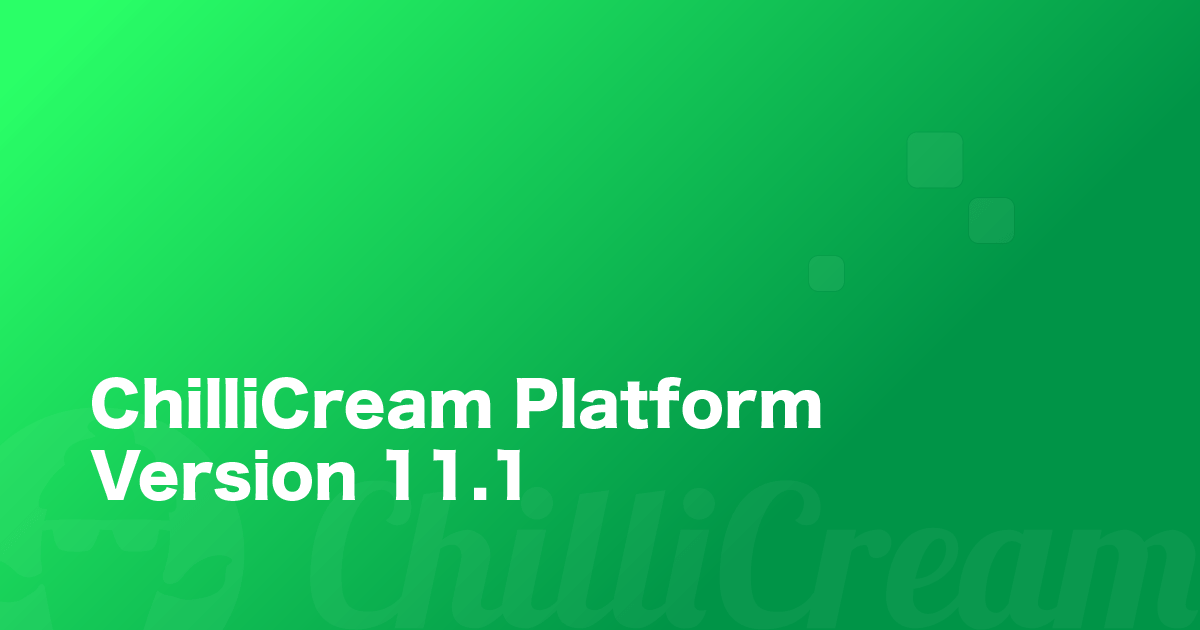 ChilliCream Platform
Version 11.1

ChilliCream